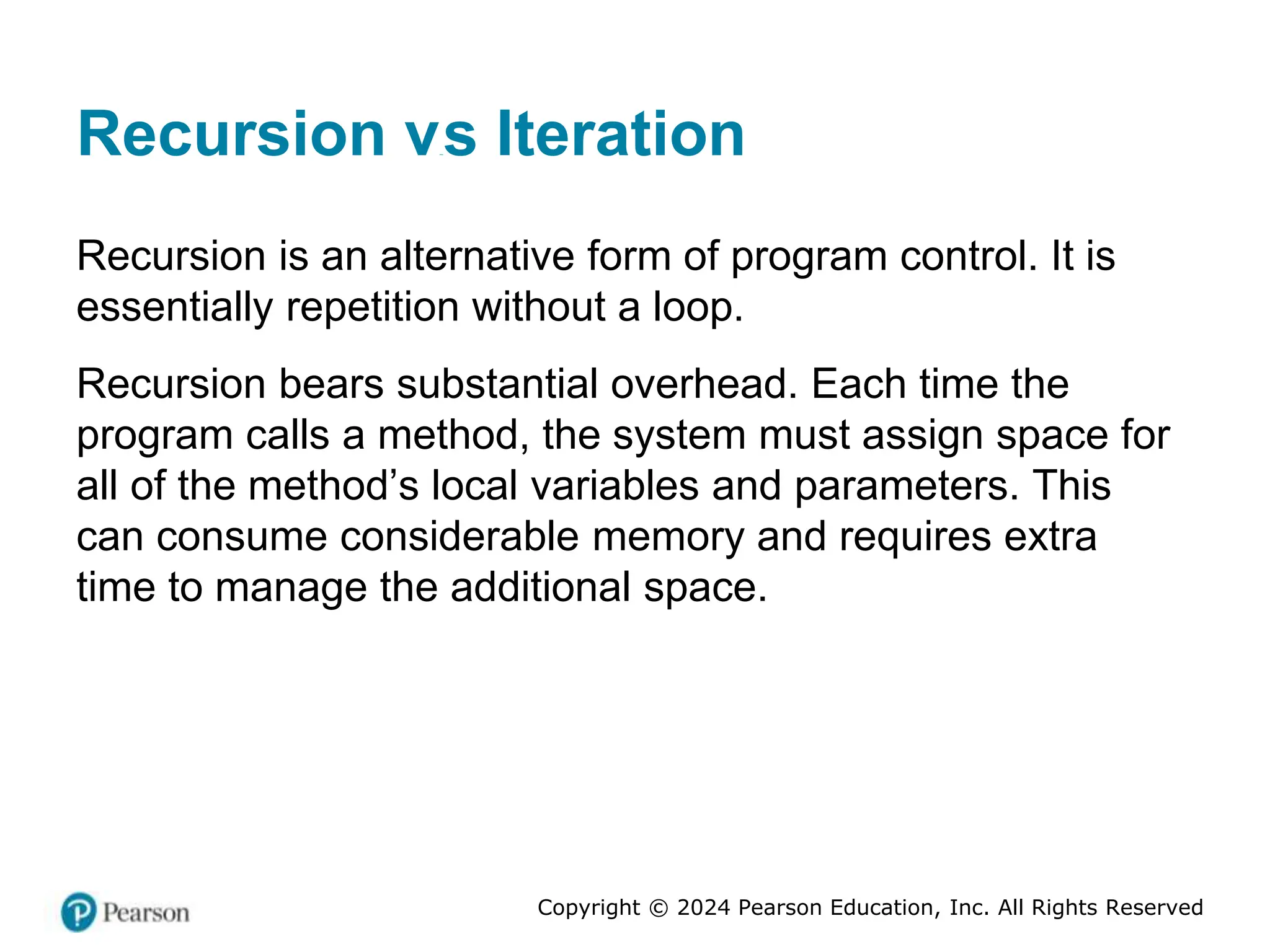 Recursion vs Iteration

Recursion is an alternative form of program control. It is essentially repetition without a loop.

Recursion bears substantial overhead. Each time the program calls a method, the system must assign space for all of the method’s local variables and parameters. This can consume considerable memory and requires extra time to manage the additional space.

Pearson

Copyright © 2024 Pearson Education, Inc. All Rights Reserved